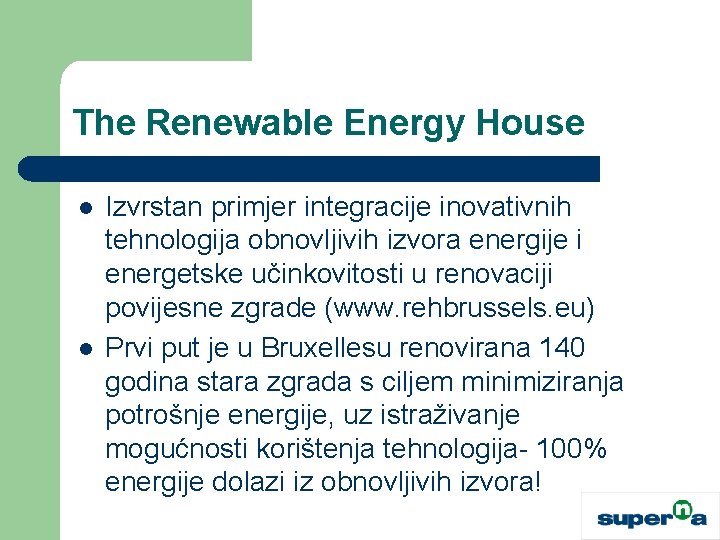 The Renewable Energy House

- Izvrstan primjer integracije inovativnih tehnologija obnovljivih izvora energije i energetske učinkovitosti u renovaciji povijesne zgrade (www.rehbrussels.eu)
- Prvi put je u Bruxellesu renovirana 140 godina stara zgrada s ciljem minimiziranja potrošnje energije, uz istraživanje mogućnosti korištenja tehnologija- 100% energije dolazi iz obnovljivih izvora!

superna